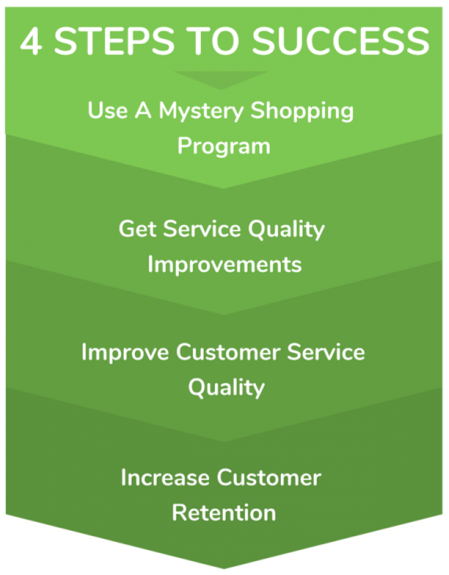 4 STEPS TO SUCCESS

Use A Mystery Shopping Program

Get Service Quality Improvements

Improve Customer Service Quality

Increase Customer Retention